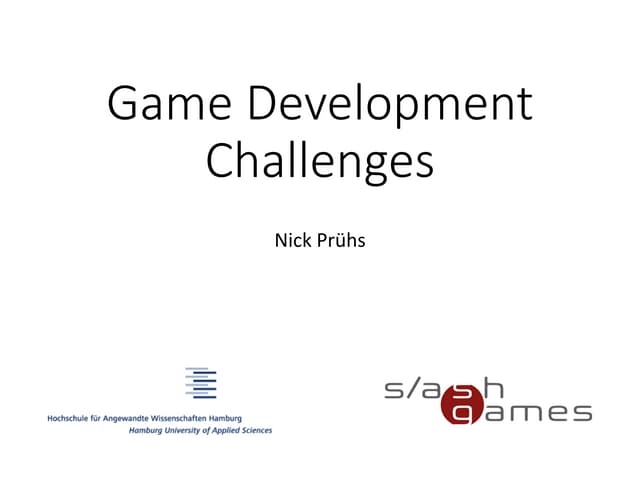 Game Development Challenges

Nick Prühs

Hochschule für Angewandte Wissenschaften Hamburg
Hamburg University of Applied Sciences

slash games